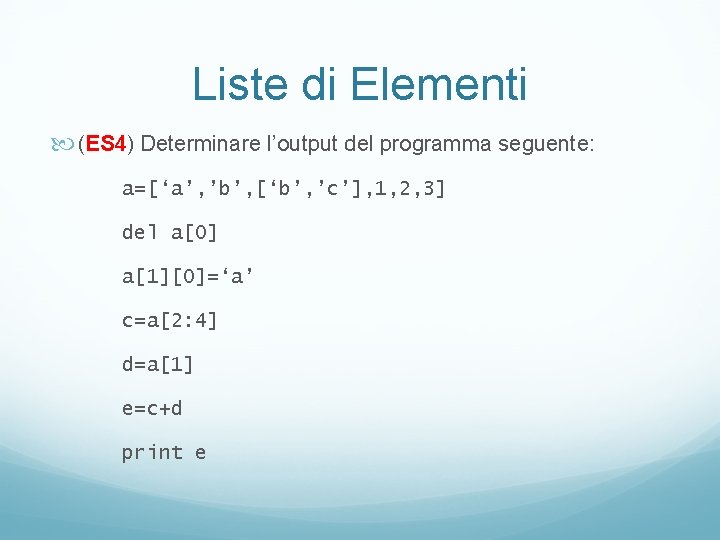 Liste di Elementi

(ES4) Determinare l’output del programma seguente:

a=[‘a’,’b’,[‘b’,’c’],1,2,3]

del a[0]

a[1][0]=‘a’

c=a[2:4]

d=a[1]

e=c+d

print e